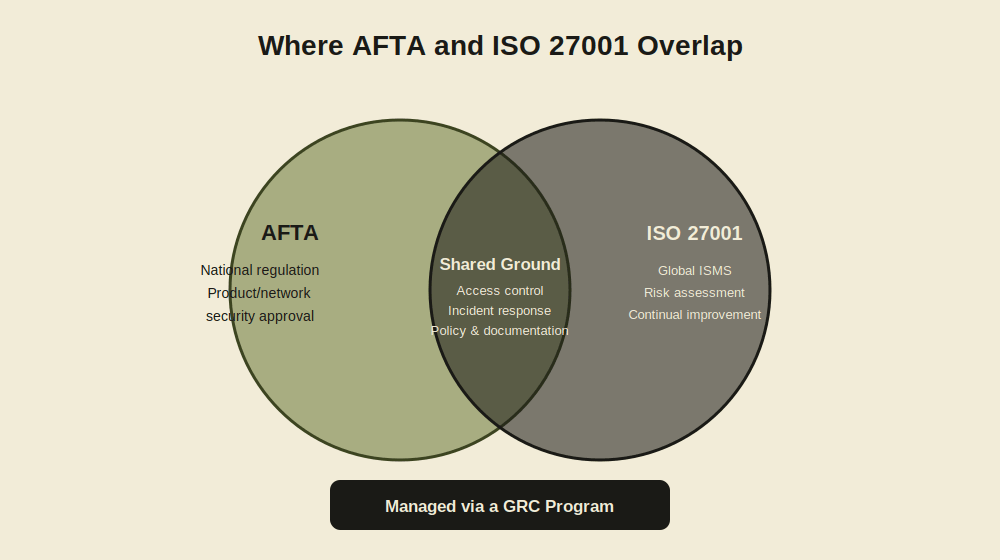 Where AFTA and ISO 27001 Overlap

AFTA

National regulation
Product/network
security approval

Shared Ground

Access control
Incident response
Policy & documentation

ISO 27001

Global ISMS
Risk assessment
Continual improvement

Managed via a GRC Program